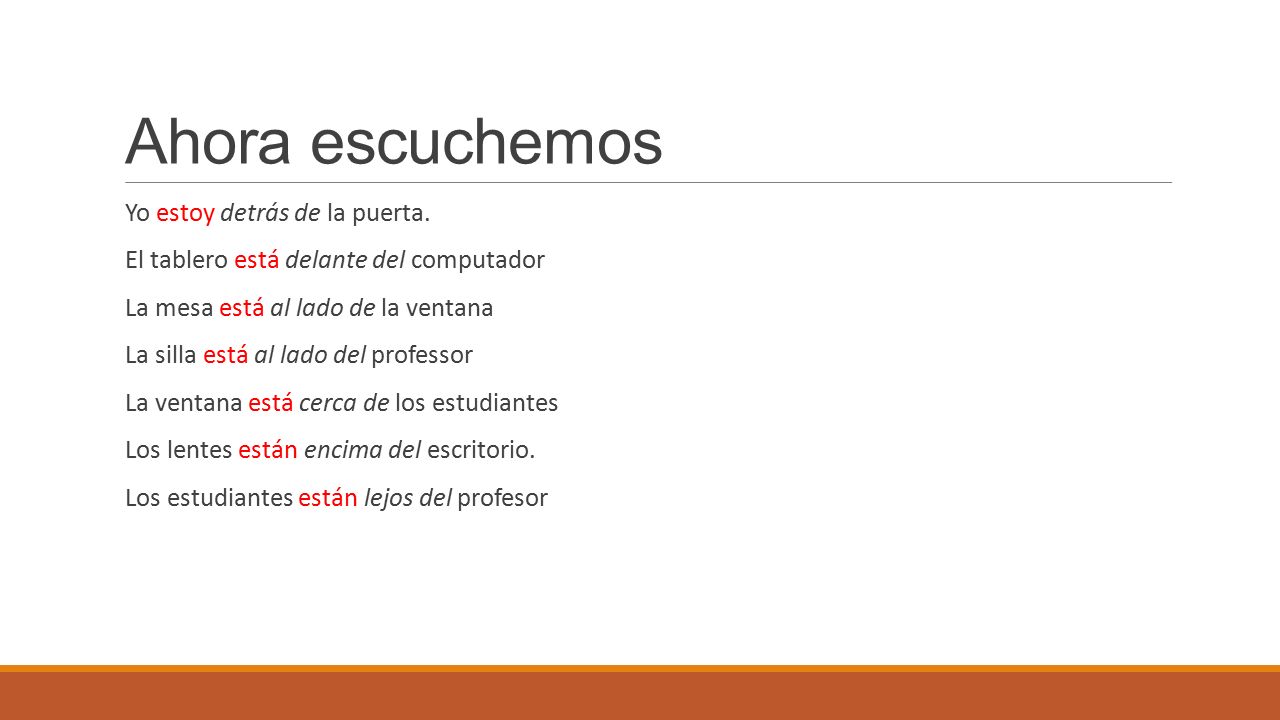 Ahora escuchemos

Yo estoy detrás de la puerta.

El tablero está delante del computador

La mesa está al lado de la ventana

La silla está al lado del professor

La ventana está cerca de los estudiantes

Los lentes están encima del escritorio.

Los estudiantes están lejos del profesor